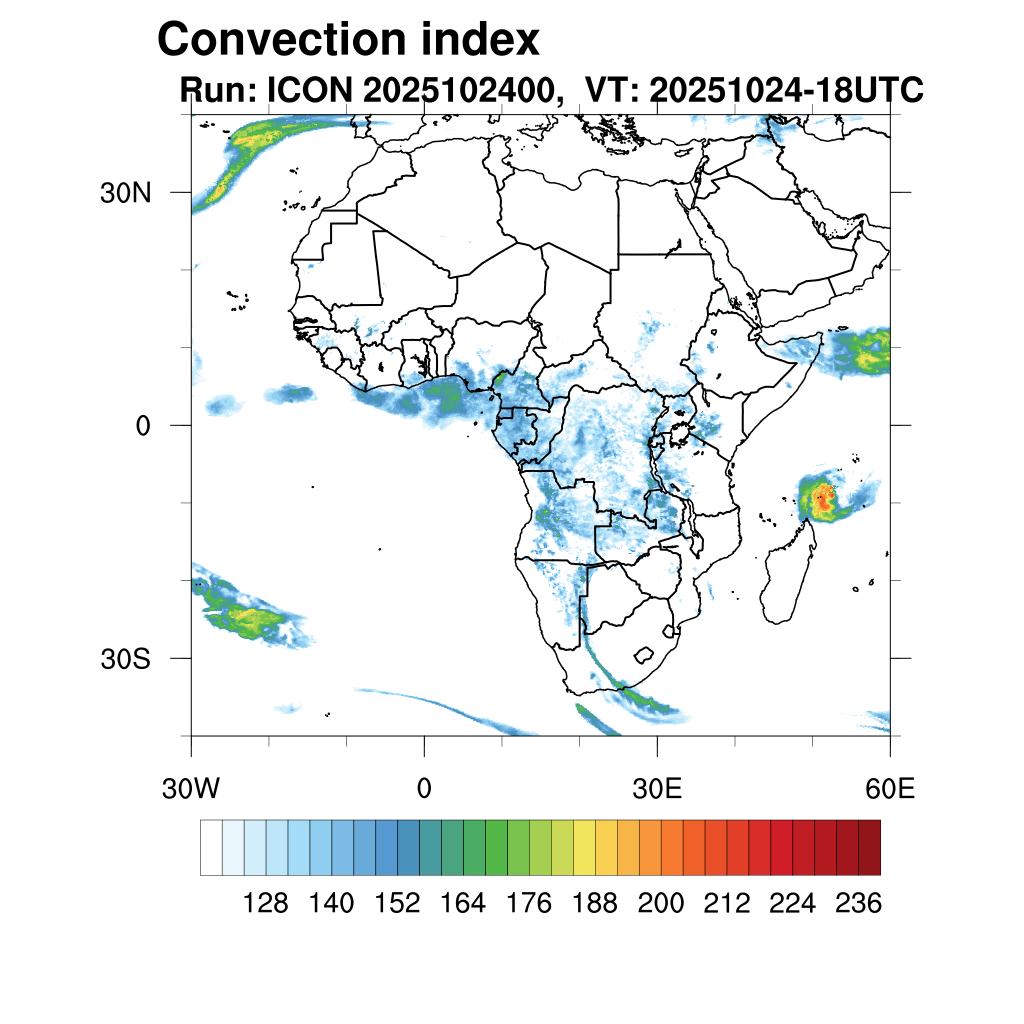 Convection index
Run: ICON 2025102400, VT: 20251024-18UTC

30N
0
30S

30W
0
30E
60E

128 140 152 164 176 188 200 212 224 236